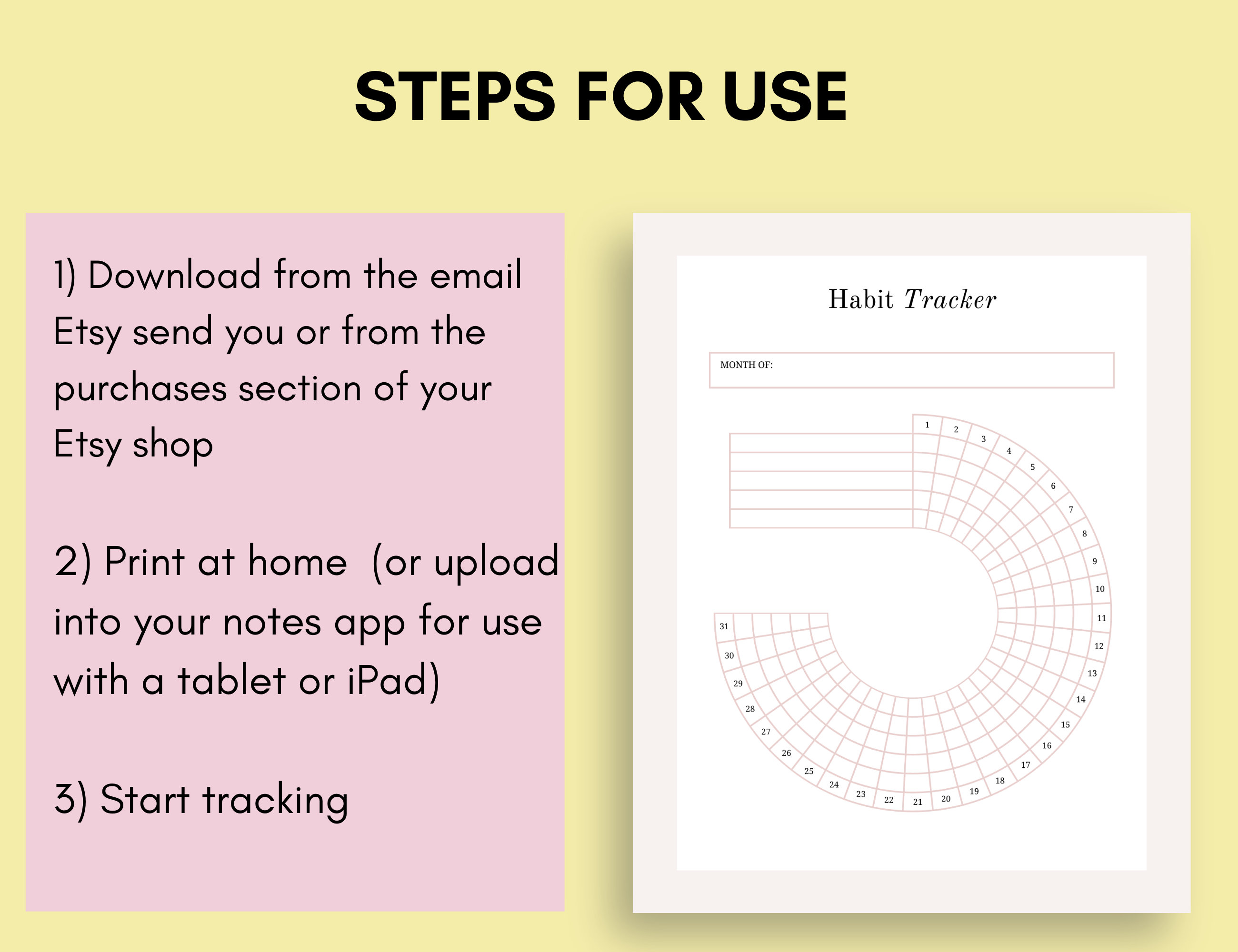 STEPS FOR USE

1) Download from the email Etsy send you or from the purchases section of your Etsy shop

2) Print at home (or upload into your notes app for use with a tablet or iPad)

3) Start tracking

Habit Tracker

MONTH OF:

1 2 3 4 5 6 7 8 9 10 11 12 13 14 15 16 17 18 19 20 21 22 23 24 25 26 27 28 29 30 31